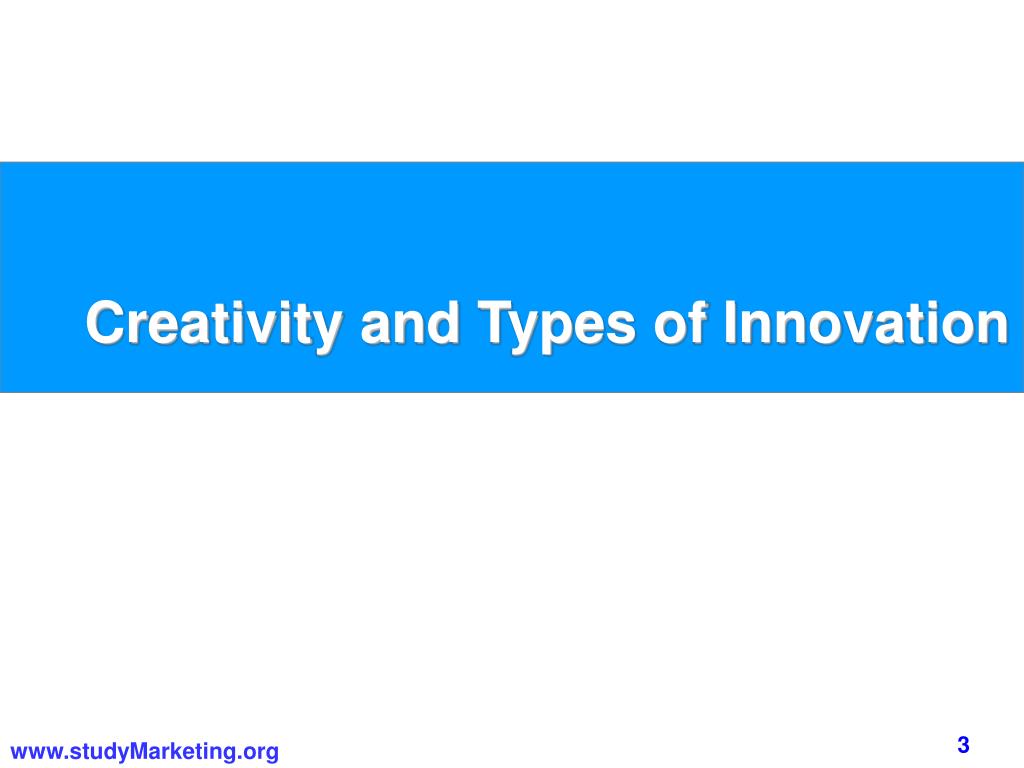 Creativity and Types of Innovation

www.studyMarketing.org

3